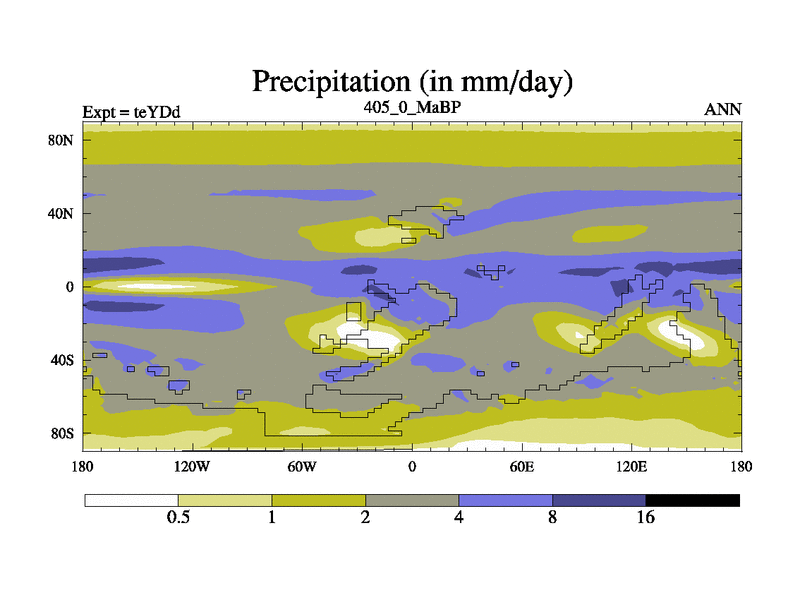 Precipitation (in mm/day)

Expt = teYDd

405_0_MaBP

ANN

80N

40N

0

40S

80S

180

120W

60W

0

60E

120E

180

0.5

1

2

4

8

16